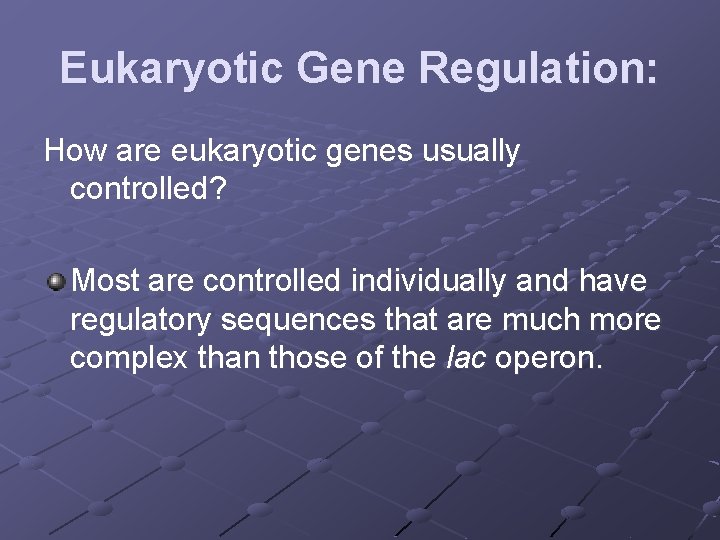 Eukaryotic Gene Regulation:

How are eukaryotic genes usually controlled?

Most are controlled individually and have regulatory sequences that are much more complex than those of the lac operon.